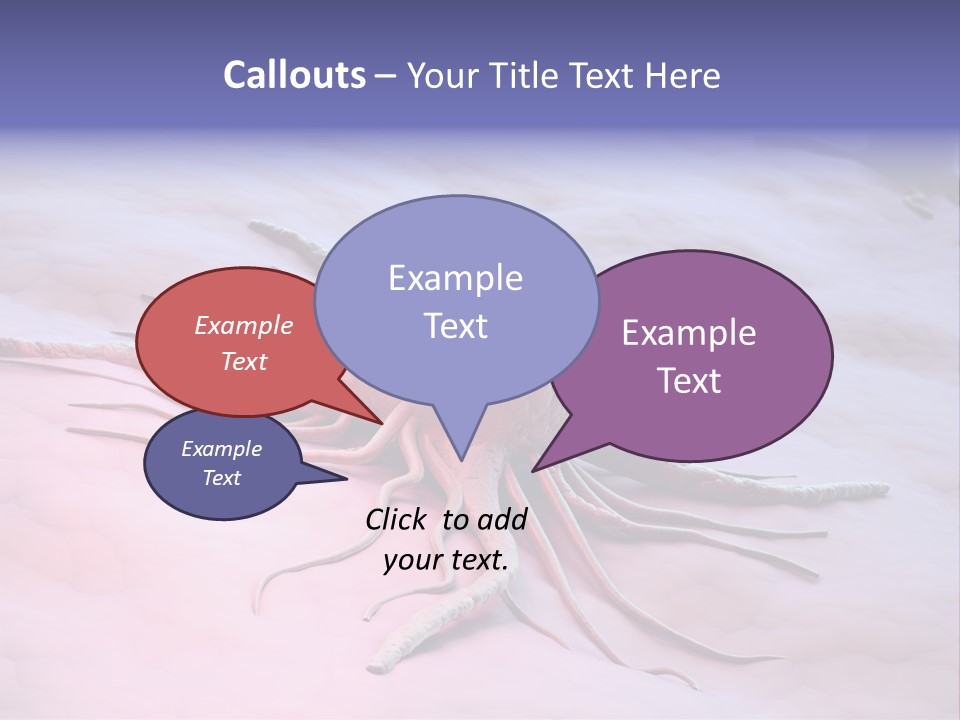 Callouts – Your Title Text Here

Example Text

Example Text

Example Text

Example Text

Click to add your text.